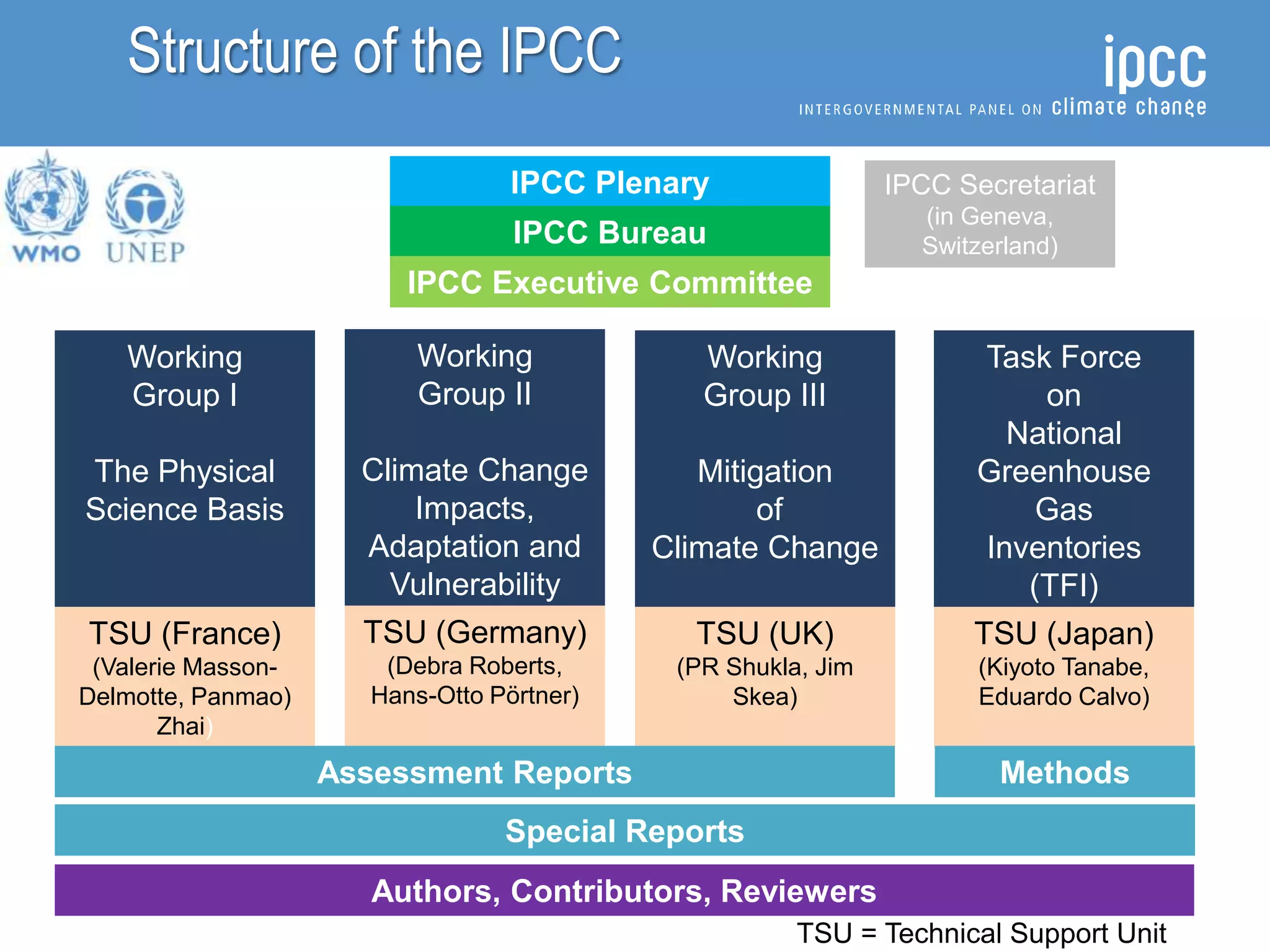 Structure of the IPCC

ipcc
INTERGOVERNMENTAL PANEL ON climate change

WMO UNEP

IPCC Plenary
IPCC Bureau
IPCC Executive Committee

IPCC Secretariat (in Geneva, Switzerland)

Working Group I

The Physical Science Basis

TSU (France)
(Valerie Masson-Delmotte, Panmao) Zhai)

Working Group II

Climate Change Impacts, Adaptation and Vulnerability

TSU (Germany)
(Debra Roberts, Hans-Otto Pörtner)

Working Group III

Mitigation of Climate Change

TSU (UK)
(PR Shukla, Jim Skea)

Task Force on National Greenhouse Gas Inventories (TFI)

TSU (Japan)
(Kiyoto Tanabe, Eduardo Calvo)

Assessment Reports

Methods

Special Reports

Authors, Contributors, Reviewers

TSU = Technical Support Unit